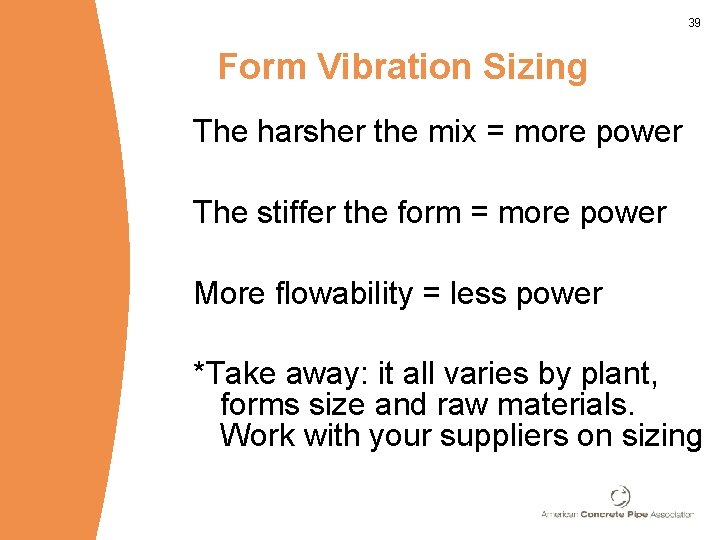 39

Form Vibration Sizing

The harsher the mix = more power

The stiffer the form = more power

More flowability = less power

*Take away: it all varies by plant, forms size and raw materials. Work with your suppliers on sizing

American Concrete Pipe Association